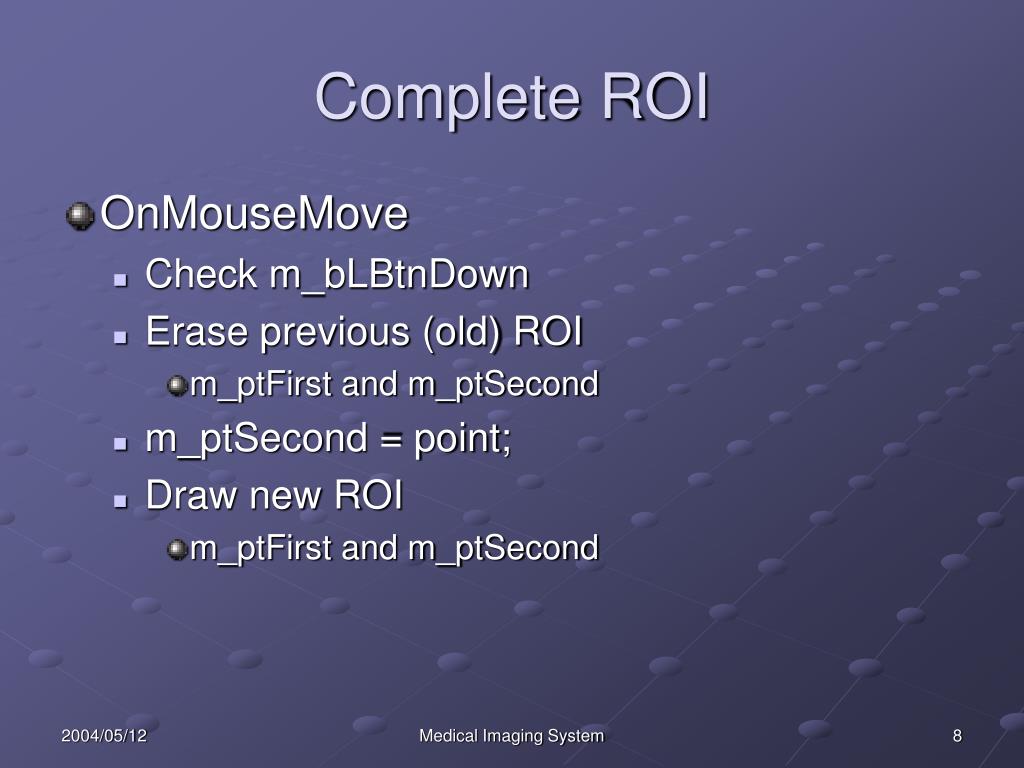 Complete ROI

OnMouseMove

Check m_bLBtnDown

Erase previous (old) ROI

m_ptFirst and m_ptSecond

m_ptSecond = point;

Draw new ROI

m_ptFirst and m_ptSecond

2004/05/12

Medical Imaging System

8